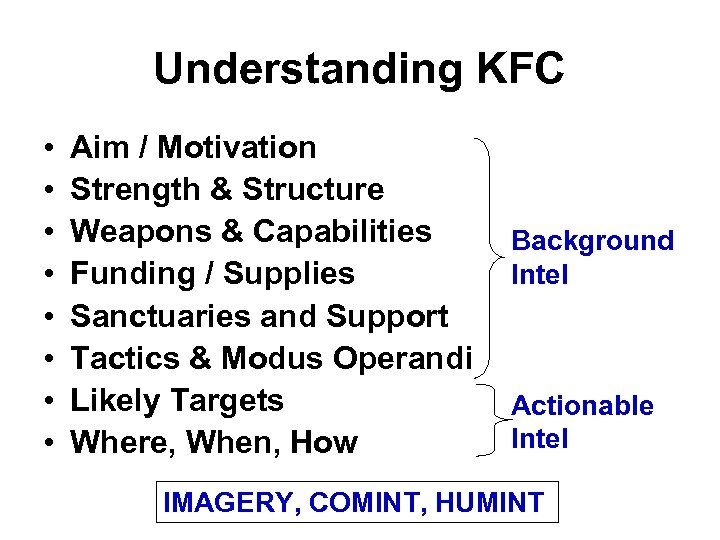 Understanding KFC

• Aim / Motivation
• Strength & Structure
• Weapons & Capabilities
• Funding / Supplies
• Sanctuaries and Support
• Tactics & Modus Operandi
• Likely Targets
• Where, When, How

Background Intel

Actionable Intel

IMAGERY, COMINT, HUMINT